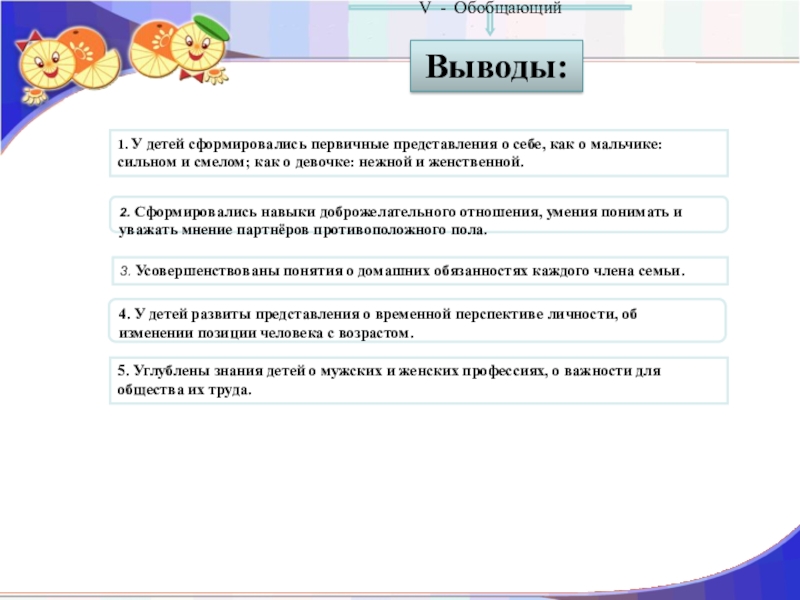 V - Обобщающий

Выводы:

1. У детей сформировались первичные представления о себе, как о мальчике: сильном и смелом; как о девочке: нежной и женственной.

2. Сформировались навыки доброжелательного отношения, умения понимать и уважать мнение партнёров противоположного пола.

3. Усовершенствованы понятия о домашних обязанностях каждого члена семьи.

4. У детей развиты представления о временной перспективе личности, об изменении позиции человека с возрастом.

5. Углублены знания детей о мужских и женских профессиях, о важности для общества их труда.